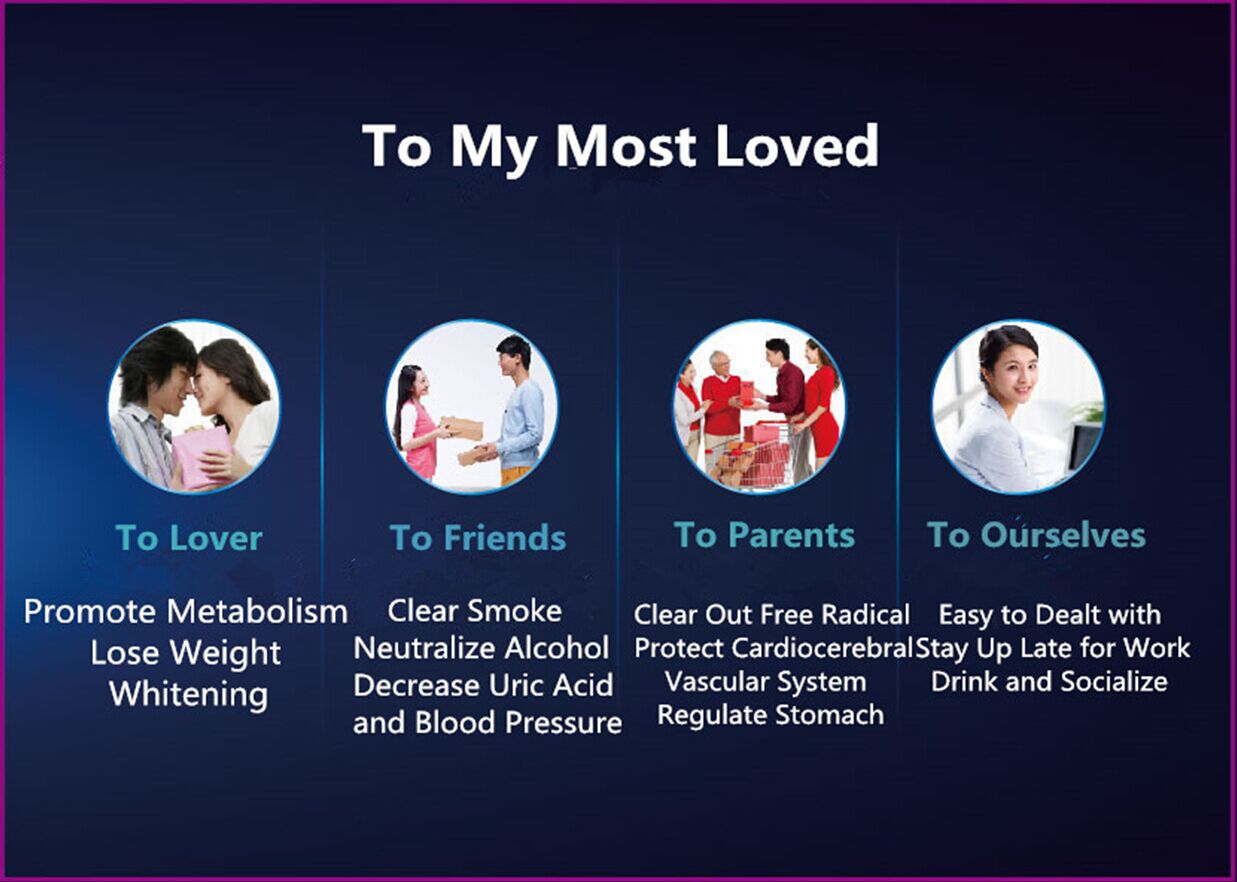 To My Most Loved

To Lover

Promote Metabolism
Lose Weight
Whitening

To Friends

Clear Smoke
Neutralize Alcohol
Decrease Uric Acid
and Blood Pressure

To Parents

Clear Out Free Radical
Protect Cardiocerebral
Vascular System
Regulate Stomach

To Ourselves

Easy to Dealt with
Stay Up Late for Work
Drink and Socialize